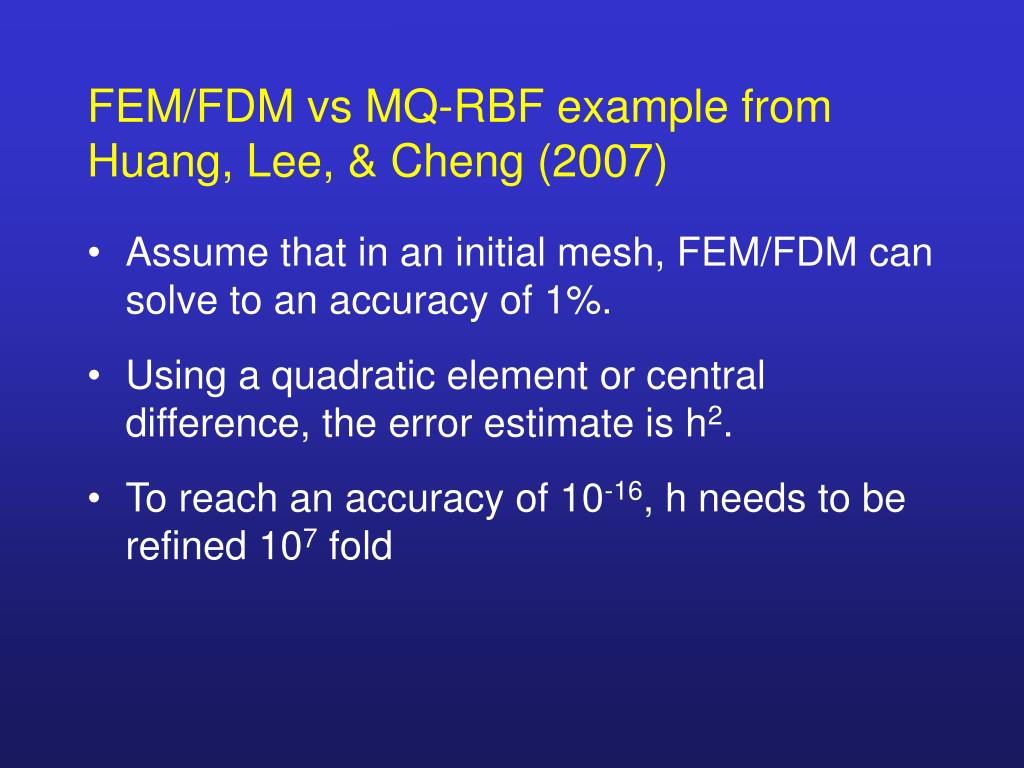 FEM/FDM vs MQ-RBF example from Huang, Lee, & Cheng (2007)

• Assume that in an initial mesh, FEM/FDM can solve to an accuracy of 1%.

• Using a quadratic element or central difference, the error estimate is $h^2$.

• To reach an accuracy of $10^{-16}$, h needs to be refined $10^7$ fold